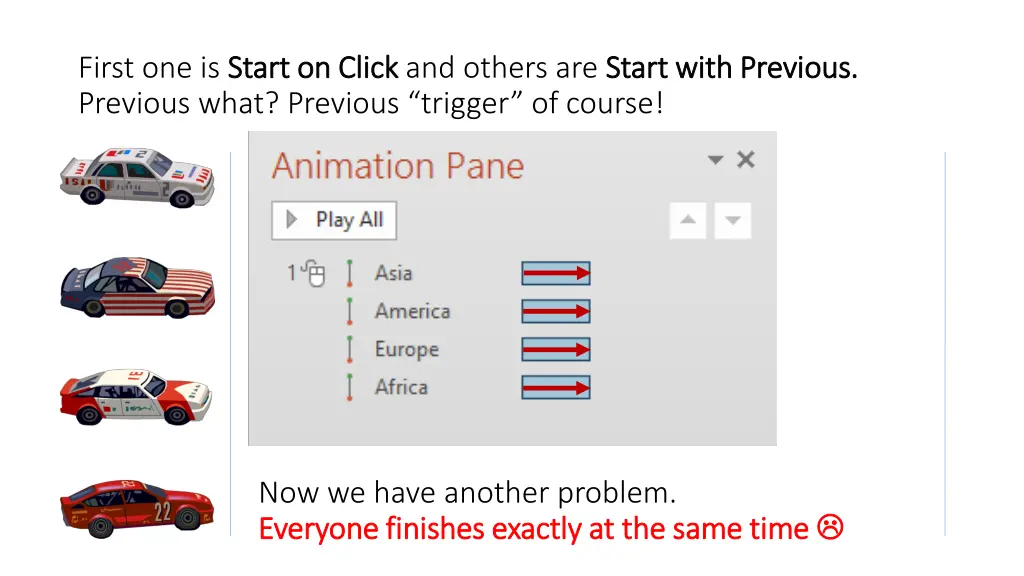 First one is Start on Click and others are Start with Previous. Previous what? Previous “trigger” of course!

Animation Pane

Play All

1 Asia

America

Europe

Africa

Now we have another problem.
Everyone finishes exactly at the same time ☹